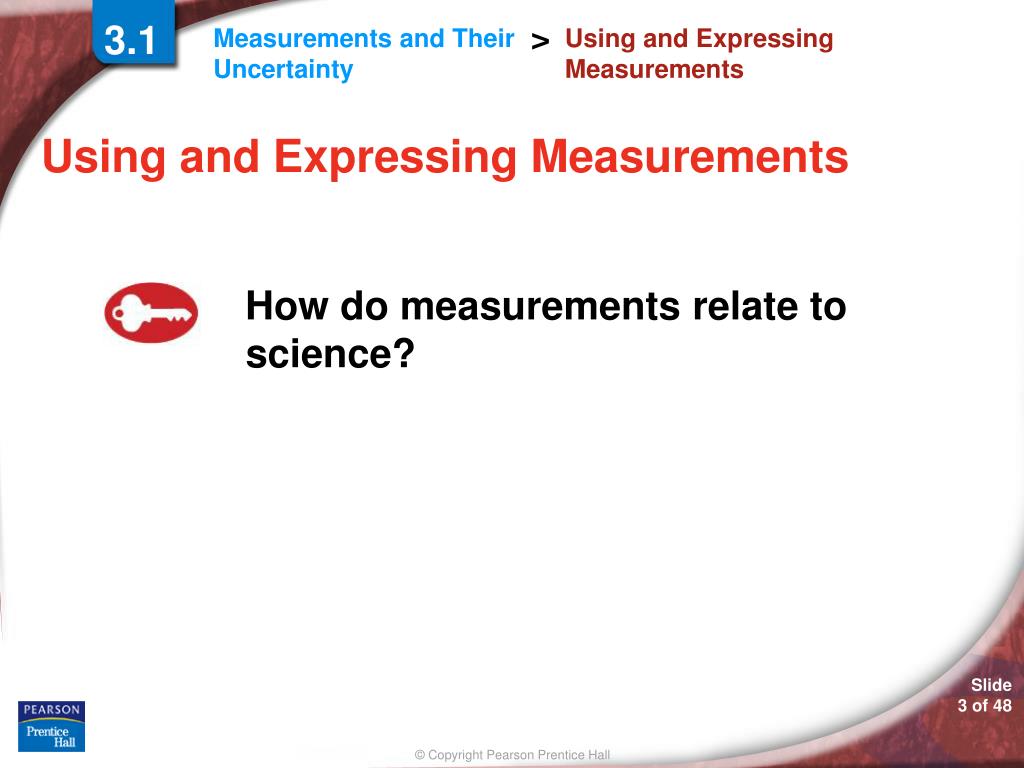 3.1

Measurements and Their Uncertainty > Using and Expressing Measurements

Using and Expressing Measurements

How do measurements relate to science?

PEARSON
Prentice Hall

© Copyright Pearson Prentice Hall

Slide
3 of 48